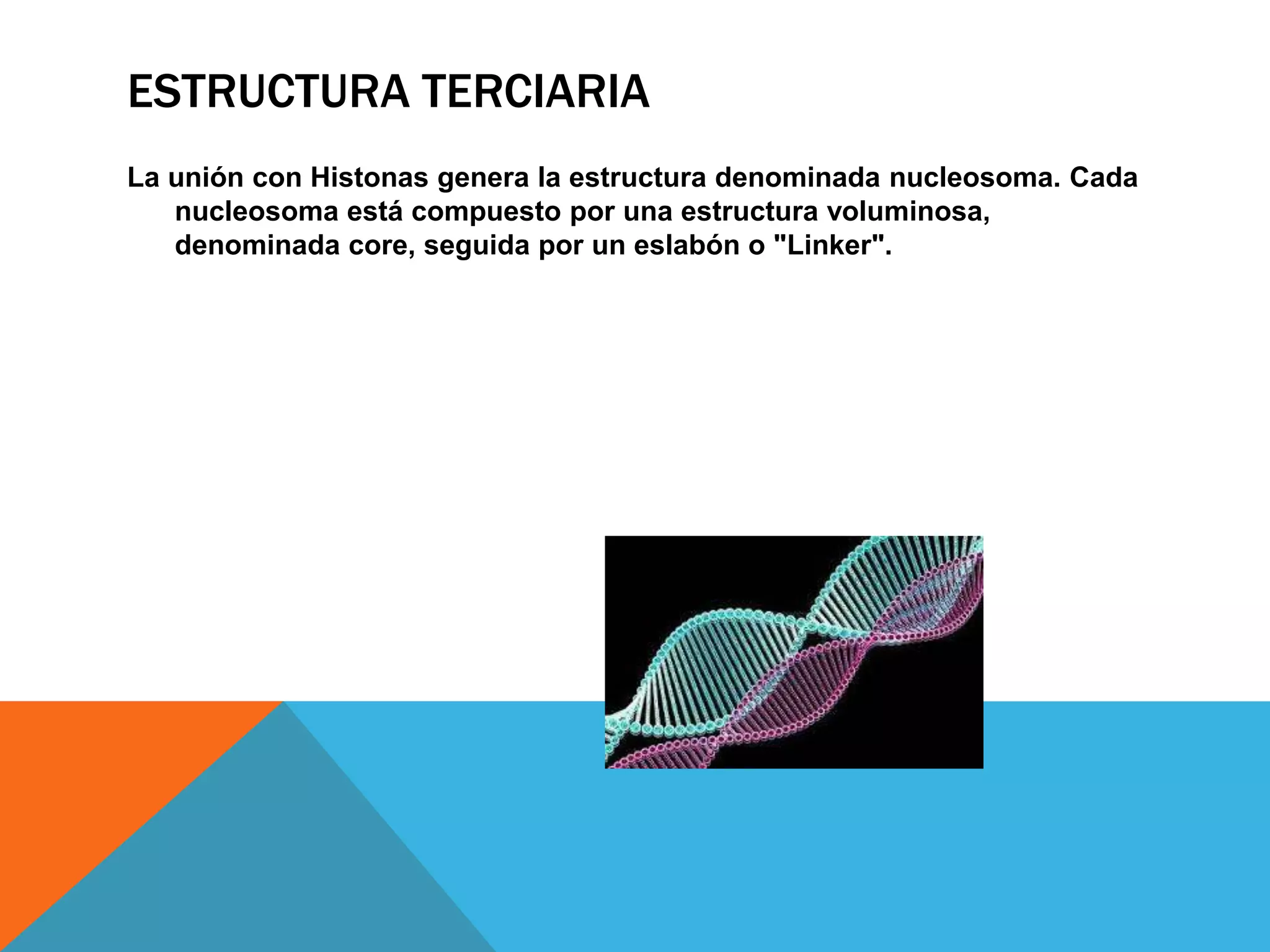 ESTRUCTURA TERCIARIA

La unión con Histonas genera la estructura denominada nucleosoma. Cada nucleosoma está compuesto por una estructura voluminosa, denominada core, seguida por un eslabón o "Linker".